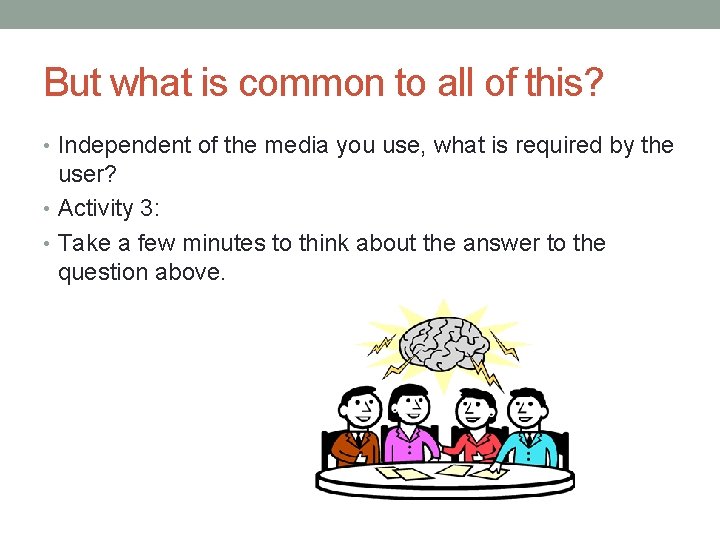 But what is common to all of this?

• Independent of the media you use, what is required by the user?
• Activity 3:
• Take a few minutes to think about the answer to the question above.